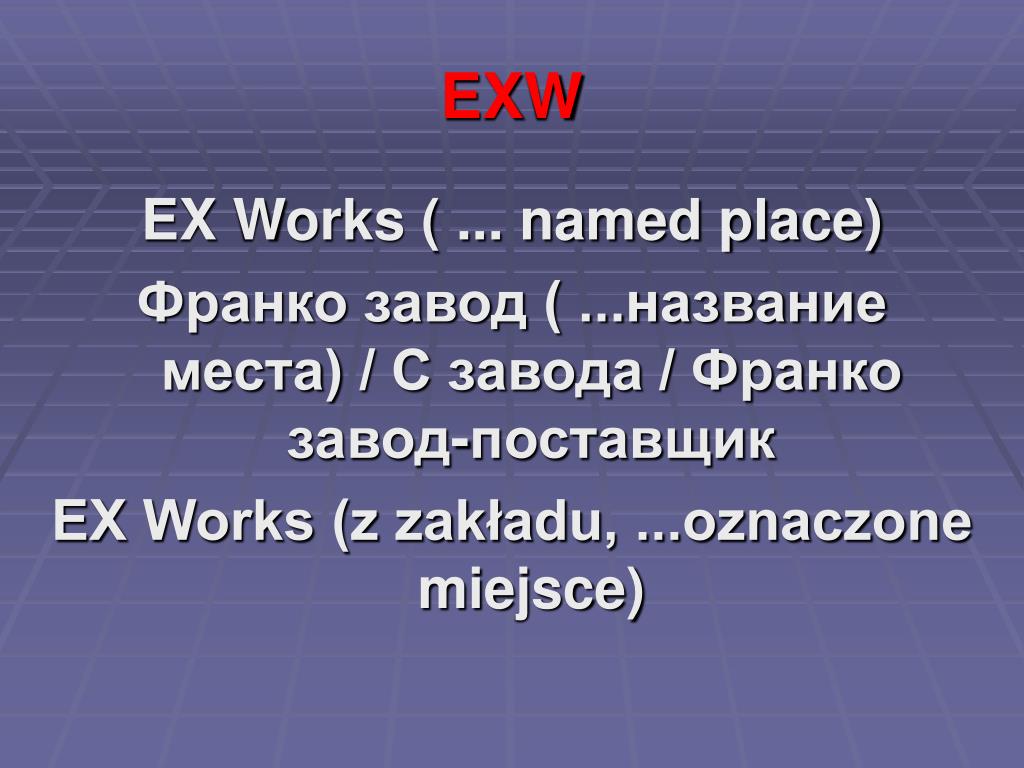 EXW

EX Works ( ... named place)

Франко завод ( ...название места) / С завода / Франко завод-поставщик

EX Works (z zakładu, ...oznaczone miejsce)